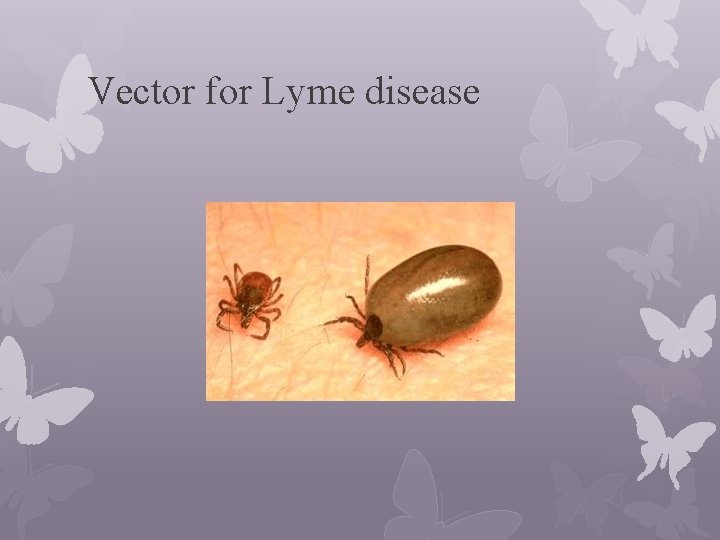 Vector for Lyme disease